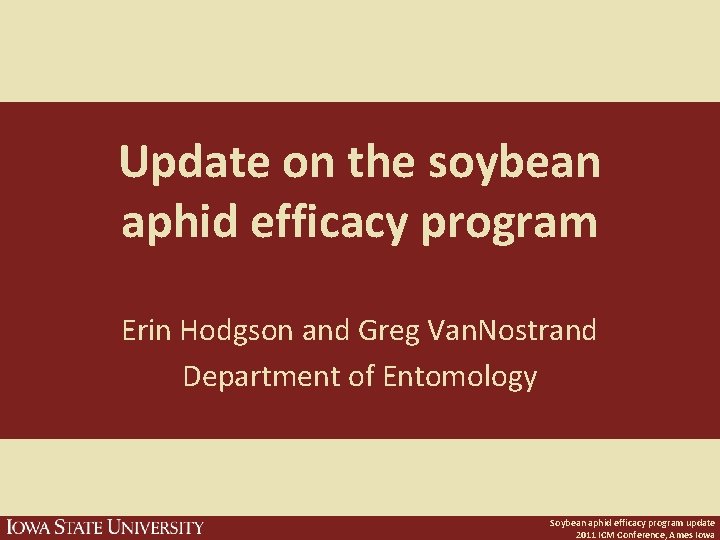 Update on the soybean aphid efficacy program

Erin Hodgson and Greg VanNostrand
Department of Entomology

IOWA STATE UNIVERSITY

Soybean aphid efficacy program update
2011 ICM Conference, Ames Iowa